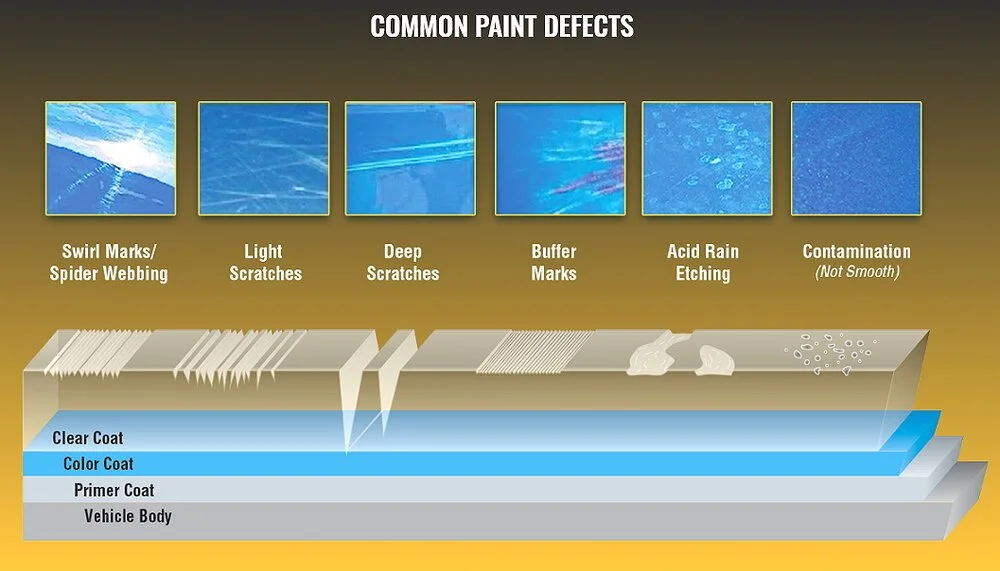 COMMON PAINT DEFECTS

Swirl Marks/ Spider Webbing

Light Scratches

Deep Scratches

Buffer Marks

Acid Rain Etching

Contamination (Not Smooth)

Clear Coat

Color Coat

Primer Coat

Vehicle Body